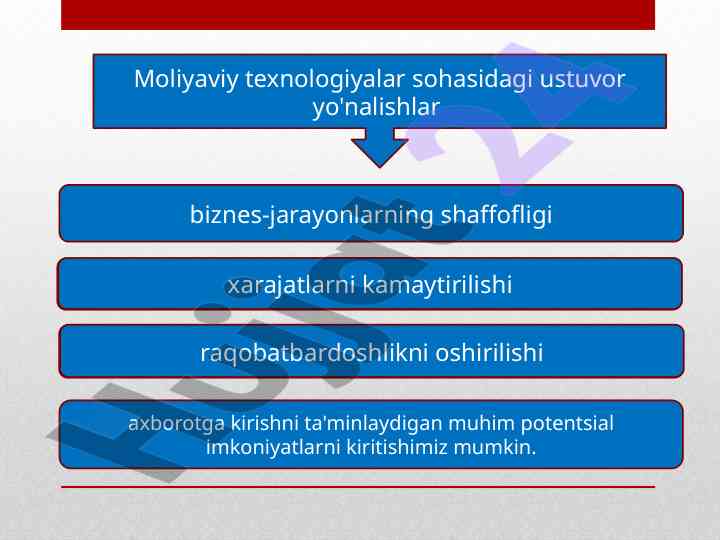 Moliyaviy texnologiyalar sohasidagi ustuvor yo'nalishlar

biznes-jarayonlarning shaffofligi

xarajatlarni kamaytirilishi

raqobatbardoshlikni oshirilishi

axborotga kirishni ta'minlaydigan muhim potentsial imkoniyatlarni kiritishimiz mumkin.

Hujjat.uz